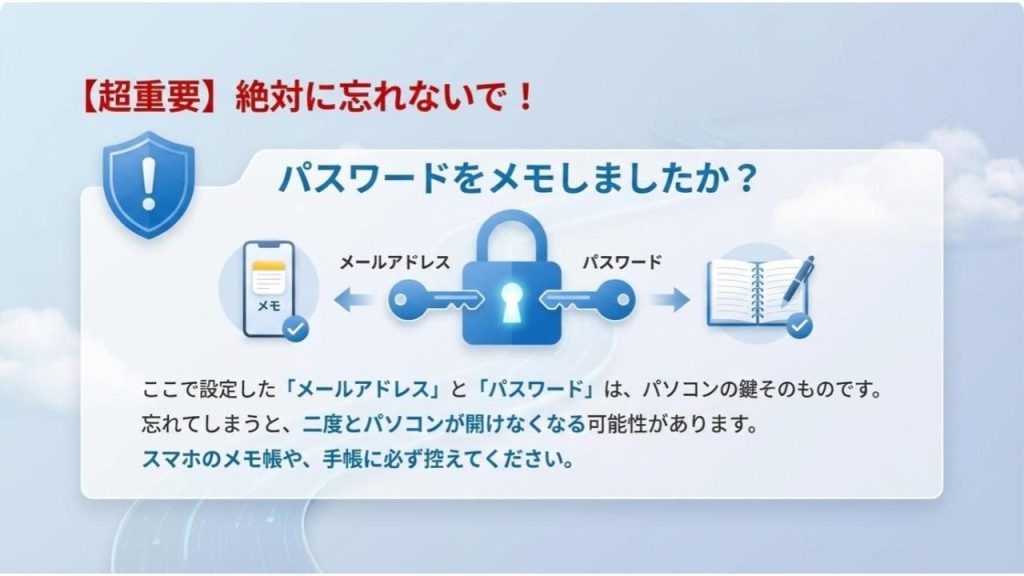 【超重要】絶対に忘れないで！

パスワードをメモしましたか？

メモ

メールアドレス

パスワード

ここで設定した「メールアドレス」と「パスワード」は、パソコンの鍵そのものです。
忘れてしまうと、二度とパソコンが開けなくなる可能性があります。
スマホのメモ帳や、手帳に必ず控えてください。